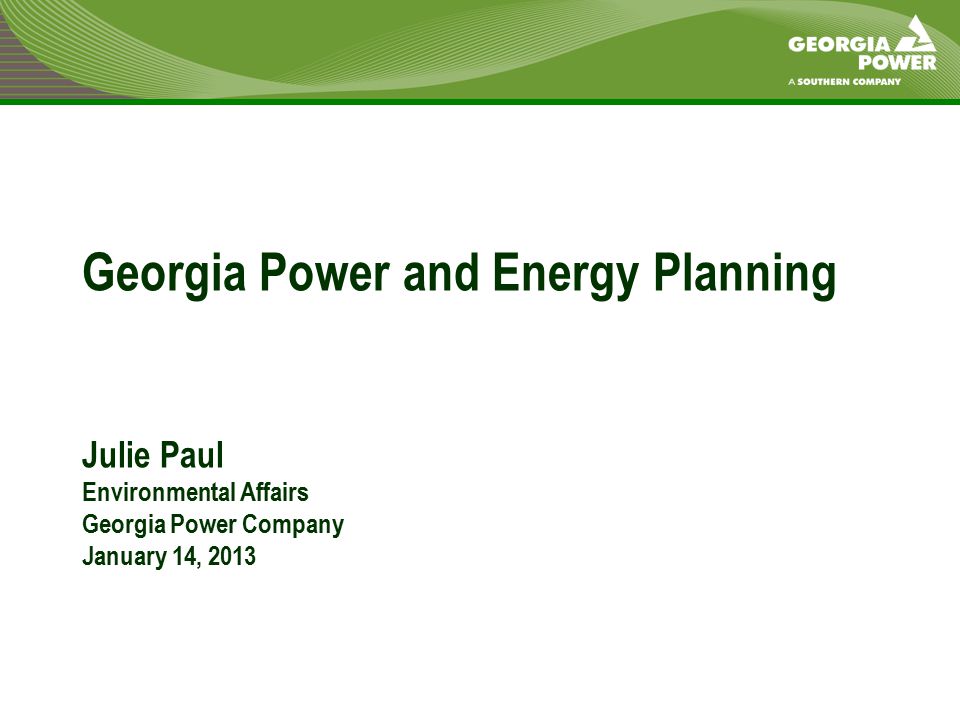 GEORGIA POWER
A SOUTHERN COMPANY

Georgia Power and Energy Planning

Julie Paul
Environmental Affairs
Georgia Power Company
January 14, 2013